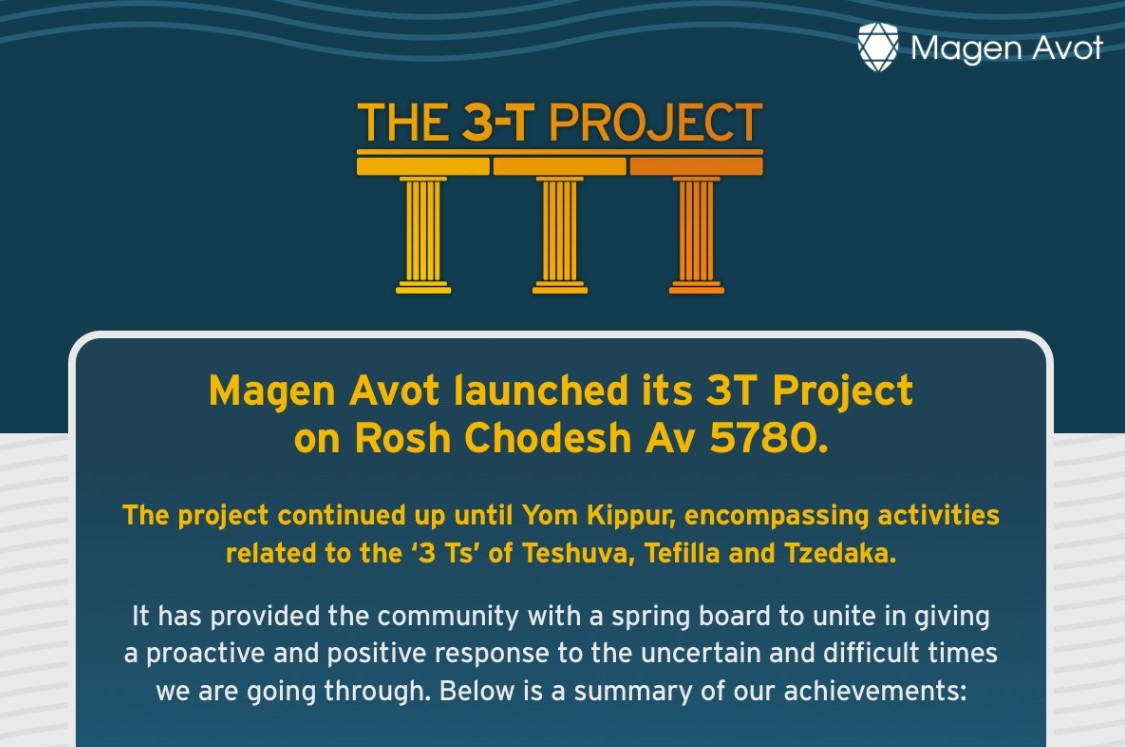 Magen Avot

THE 3-T PROJECT

Magen Avot launched its 3T Project on Rosh Chodesh Av 5780.

The project continued up until Yom Kippur, encompassing activities related to the '3 Ts' of Teshuva, Tefilla and Tzedaka.

It has provided the community with a spring board to unite in giving a proactive and positive response to the uncertain and difficult times we are going through. Below is a summary of our achievements: